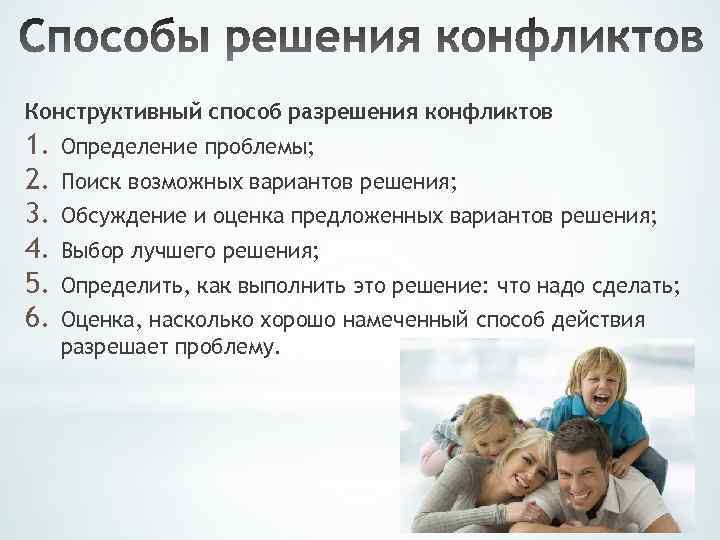 Способы решения конфликтов

Конструктивный способ разрешения конфликтов
1. Определение проблемы;
2. Поиск возможных вариантов решения;
3. Обсуждение и оценка предложенных вариантов решения;
4. Выбор лучшего решения;
5. Определить, как выполнить это решение: что надо сделать;
6. Оценка, насколько хорошо намеченный способ действия разрешает проблему.